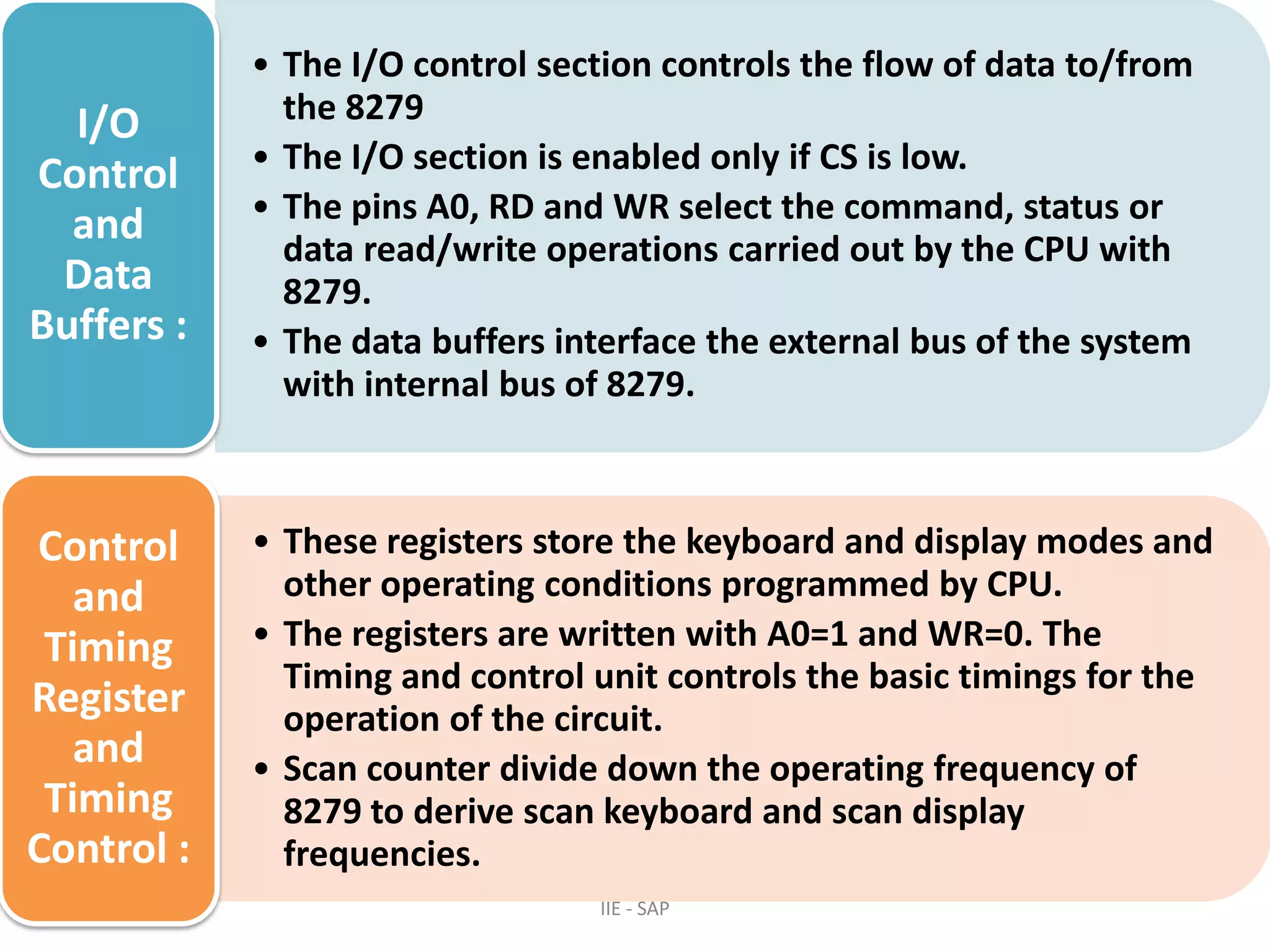 I/O Control and Data Buffers :

• The I/O control section controls the flow of data to/from the 8279
• The I/O section is enabled only if CS is low.
• The pins A0, RD and WR select the command, status or data read/write operations carried out by the CPU with 8279.
• The data buffers interface the external bus of the system with internal bus of 8279.

Control and Timing Register and Timing Control :

• These registers store the keyboard and display modes and other operating conditions programmed by CPU.
• The registers are written with A0=1 and WR=0. The Timing and control unit controls the basic timings for the operation of the circuit.
• Scan counter divide down the operating frequency of 8279 to derive scan keyboard and scan display frequencies.

IIE - SAP